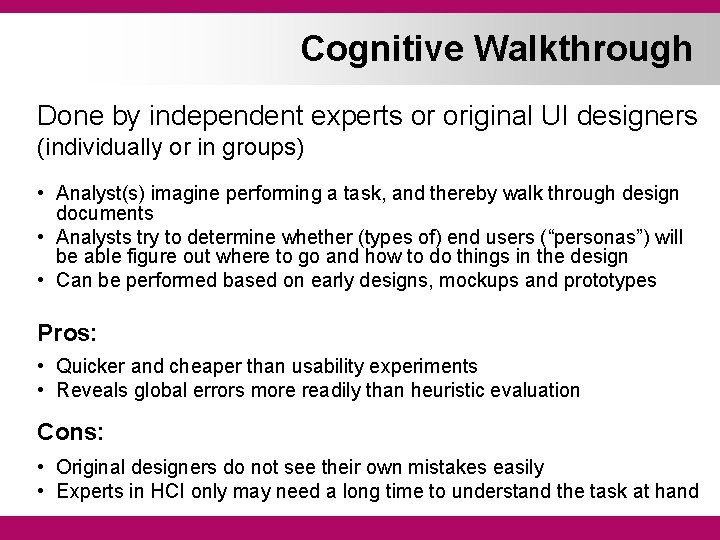 Cognitive Walkthrough

Done by independent experts or original UI designers (individually or in groups)

• Analyst(s) imagine performing a task, and thereby walk through design documents
• Analysts try to determine whether (types of) end users (“personas”) will be able figure out where to go and how to do things in the design
• Can be performed based on early designs, mockups and prototypes

Pros:

• Quicker and cheaper than usability experiments
• Reveals global errors more readily than heuristic evaluation

Cons:

• Original designers do not see their own mistakes easily
• Experts in HCI only may need a long time to understand the task at hand